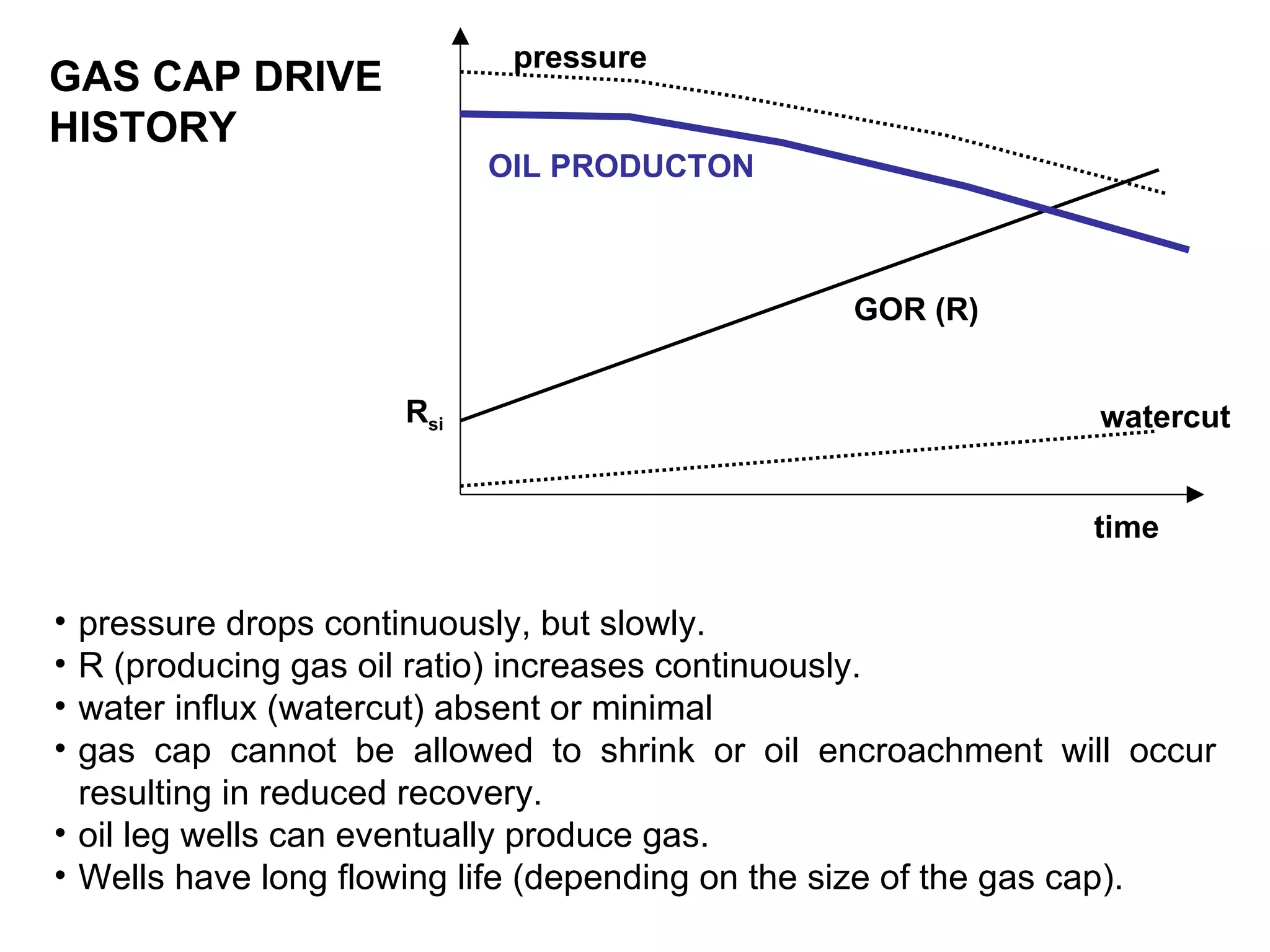 GAS CAP DRIVE HISTORY

pressure

OIL PRODUCTON

GOR (R)

$R_{si}$

watercut

time

• pressure drops continuously, but slowly.
• R (producing gas oil ratio) increases continuously.
• water influx (watercut) absent or minimal
• gas cap cannot be allowed to shrink or oil encroachment will occur resulting in reduced recovery.
• oil leg wells can eventually produce gas.
• Wells have long flowing life (depending on the size of the gas cap).